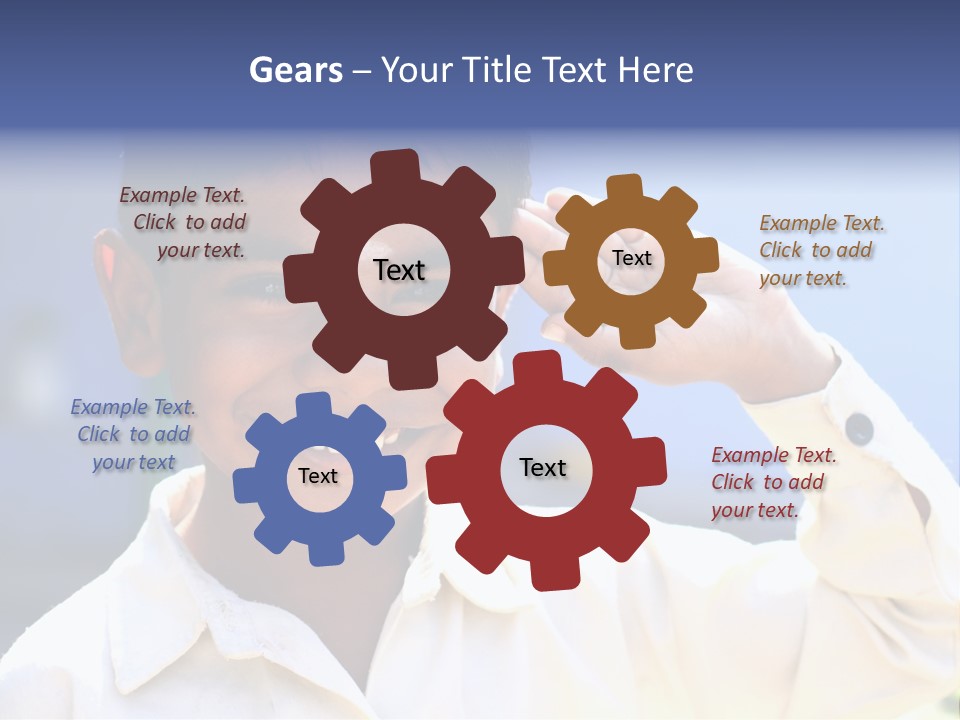 Gears – Your Title Text Here

Example Text. Click to add your text.

Text

Text

Example Text. Click to add your text.

Example Text. Click to add your text

Text

Text

Example Text. Click to add your text.